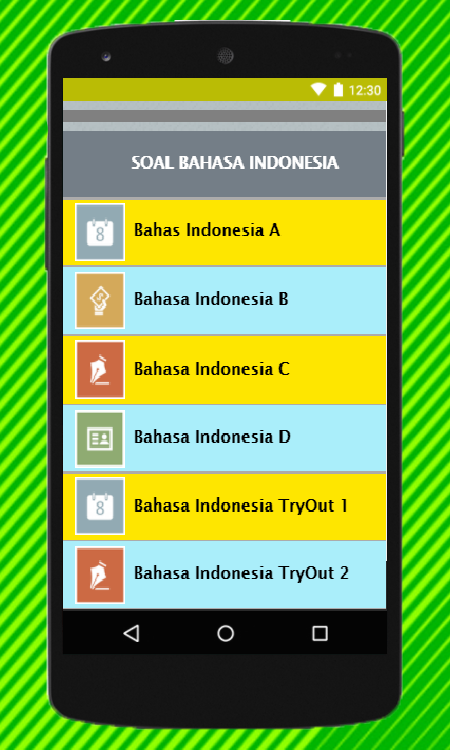 12:30

SOAL BAHASA INDONESIA

8 Bahas Indonesia A

Bahasa Indonesia B

Bahasa Indonesia C

Bahasa Indonesia D

8 Bahasa Indonesia TryOut 1

Bahasa Indonesia TryOut 2